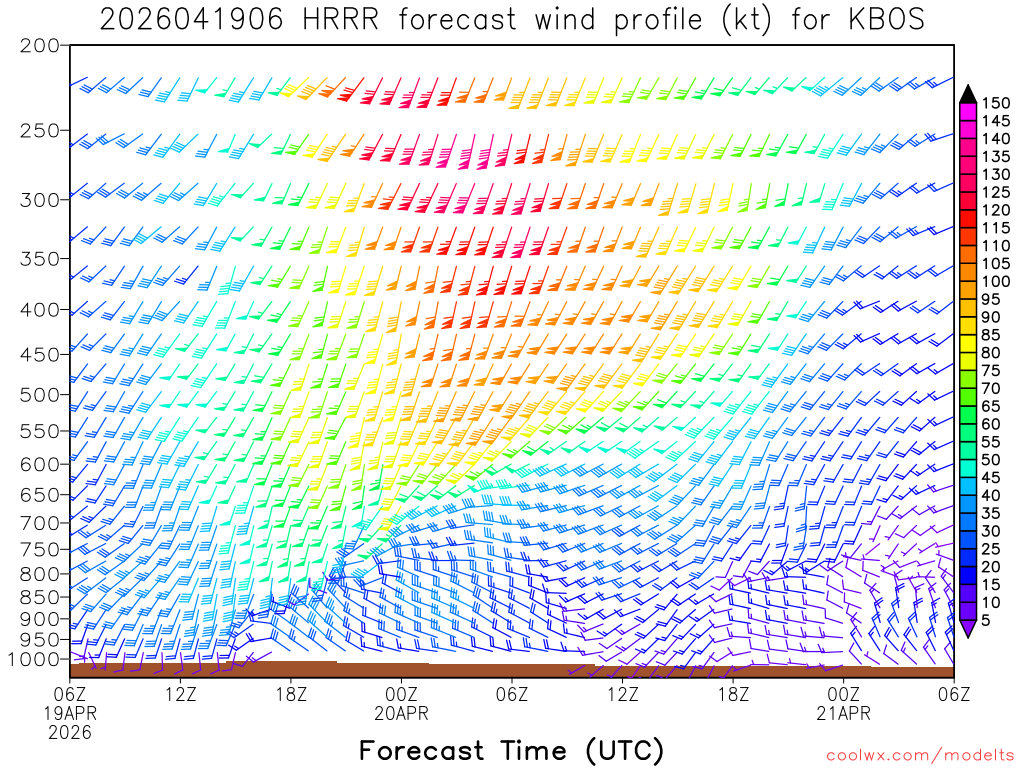 2026041906 HRRR forecast wind profile (kt) for KBOS

200
250
300
350
400
450
500
550
600
650
700
750
800
850
900
950
1000

150
145
140
135
130
125
120
115
110
105
100
95
90
85
80
75
70
65
60
55
50
45
40
35
30
25
20
15
10
5

06Z 19APR 2026
12Z
18Z
00Z 20APR
06Z
12Z
18Z
00Z 21APR
06Z

Forecast Time (UTC)

coolwx.com/modelts